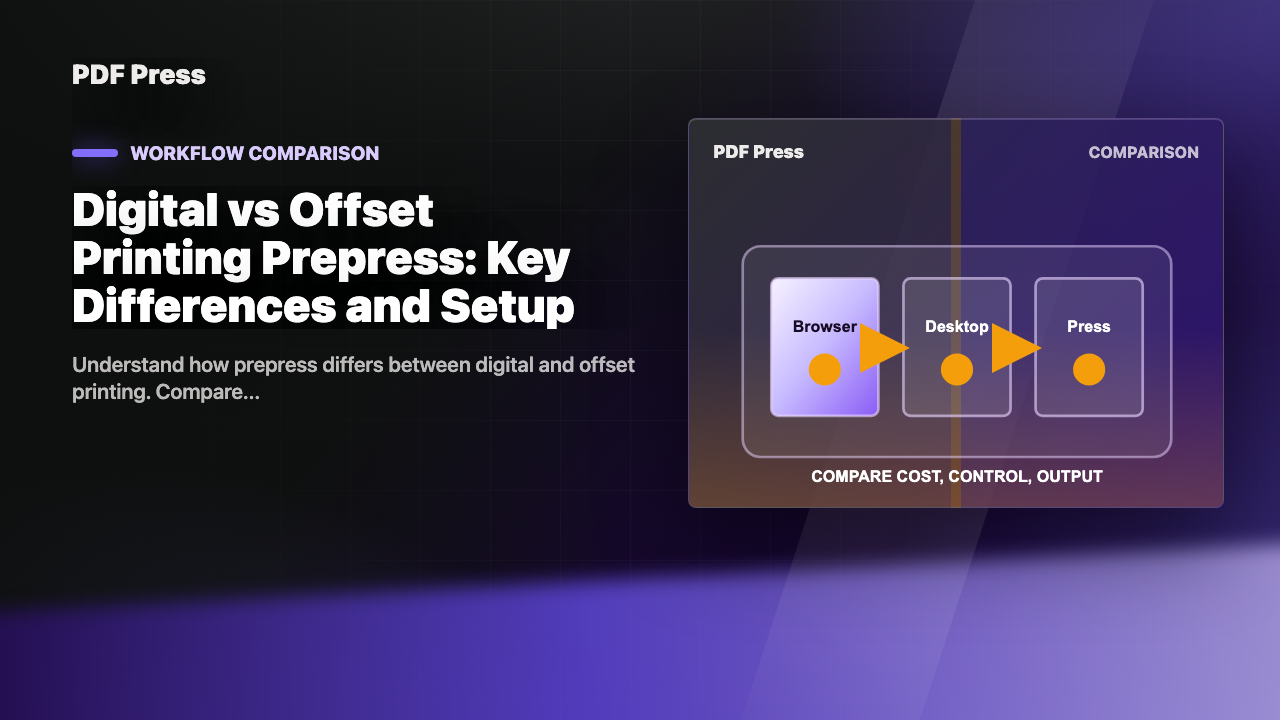 PDF Press

WORKFLOW COMPARISON

Digital vs Offset Printing Prepress: Key Differences and Setup

Understand how prepress differs between digital and offset printing. Compare...

PDF Press

COMPARISON

Browser

Desktop

Press

COMPARE COST, CONTROL, OUTPUT